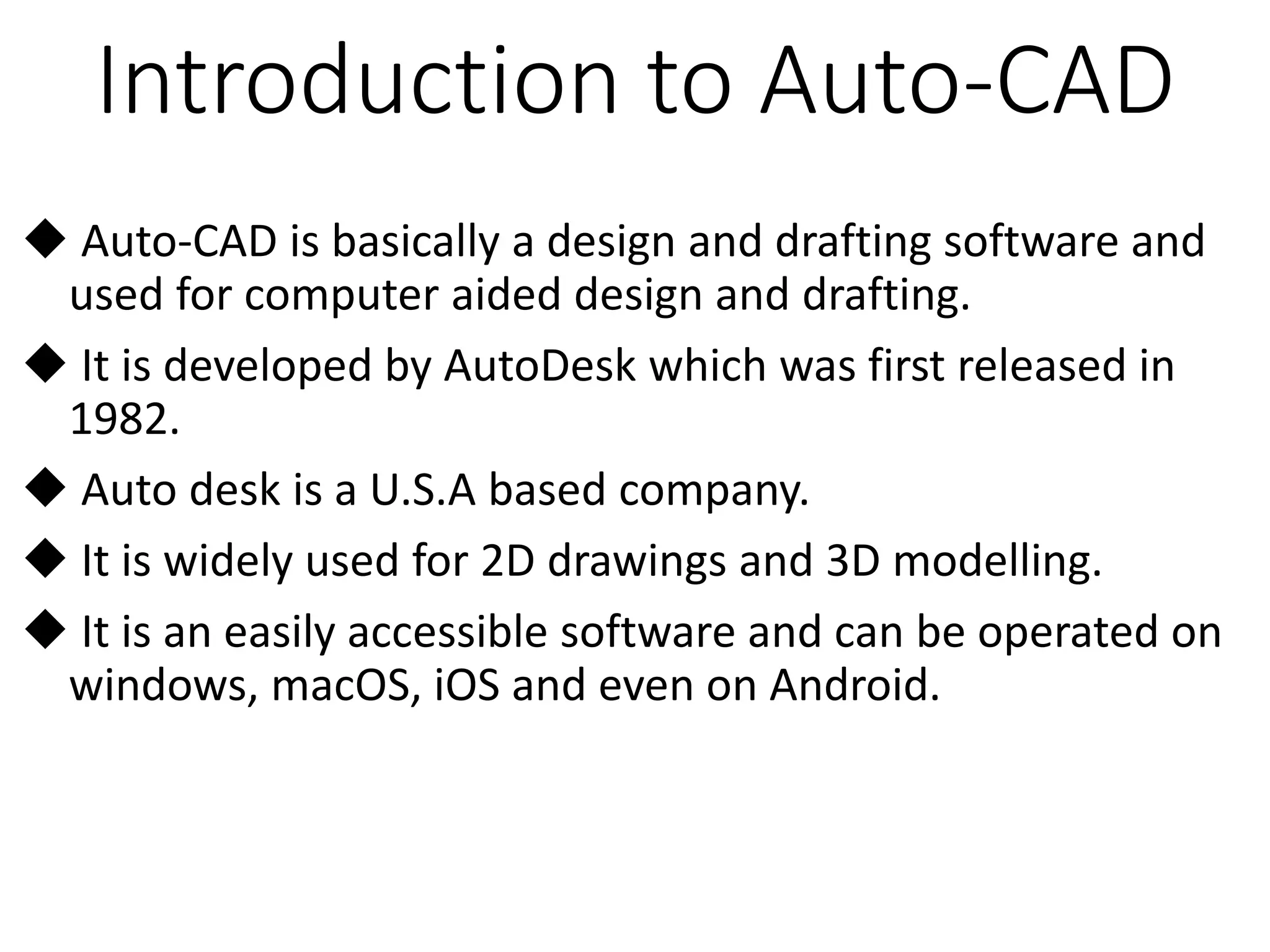 Introduction to Auto-CAD

◆ Auto-CAD is basically a design and drafting software and used for computer aided design and drafting.

◆ It is developed by AutoDesk which was first released in 1982.

◆ Auto desk is a U.S.A based company.

◆ It is widely used for 2D drawings and 3D modelling.

◆ It is an easily accessible software and can be operated on windows, macOS, iOS and even on Android.